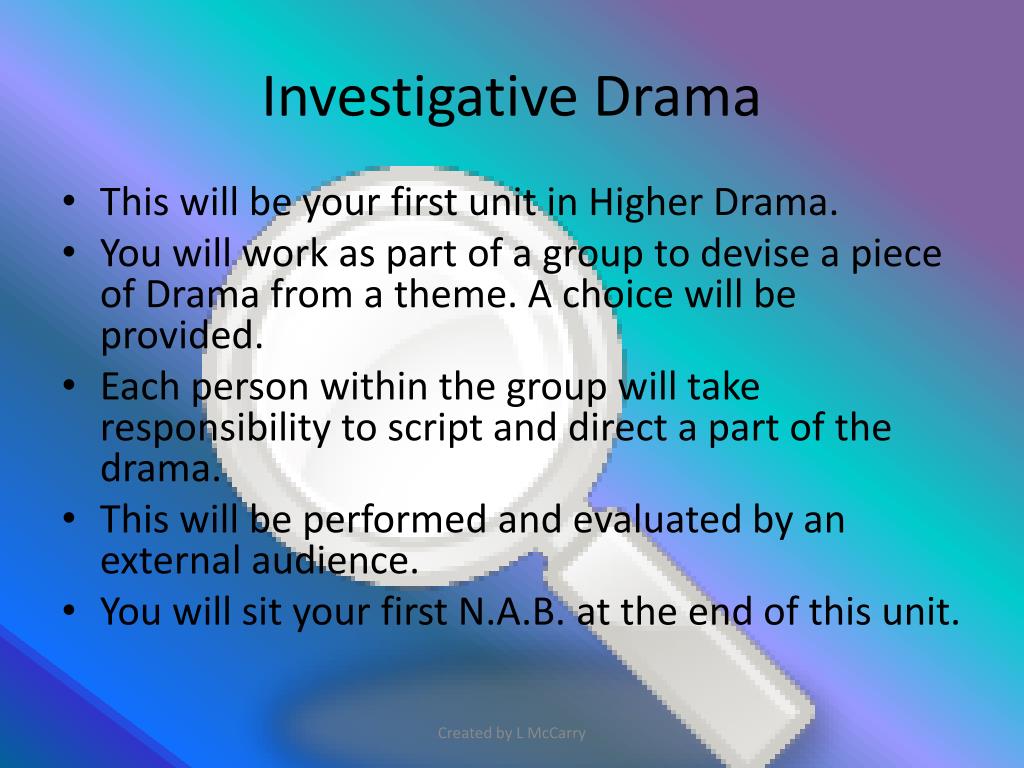 Investigative Drama

• This will be your first unit in Higher Drama.
• You will work as part of a group to devise a piece of Drama from a theme. A choice will be provided.
• Each person within the group will take responsibility to script and direct a part of the drama.
• This will be performed and evaluated by an external audience.
• You will sit your first N.A.B. at the end of this unit.

Created by L McCarry